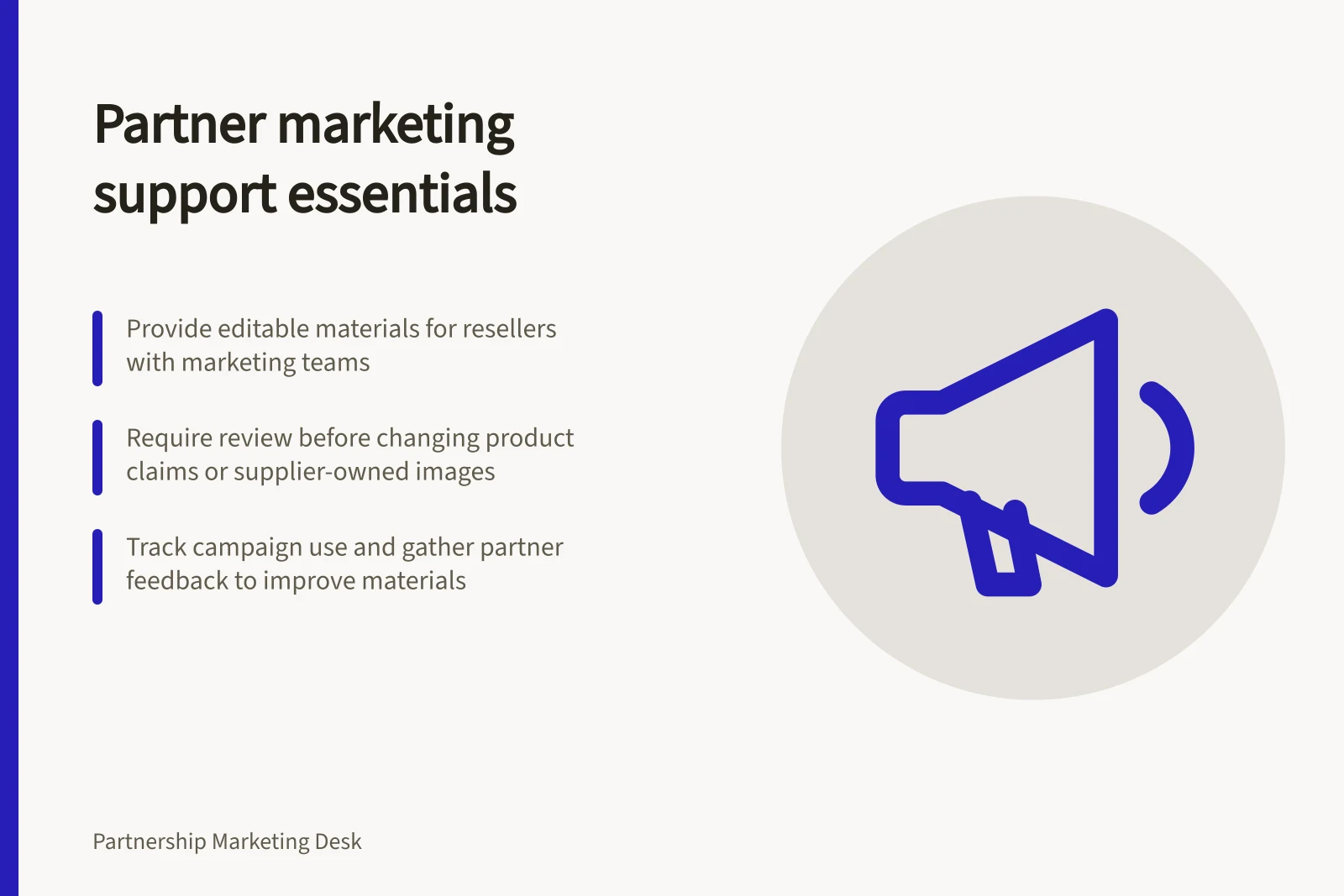 Partner marketing support essentials

Provide editable materials for resellers with marketing teams

Require review before changing product claims or supplier-owned images

Track campaign use and gather partner feedback to improve materials

Partnership Marketing Desk